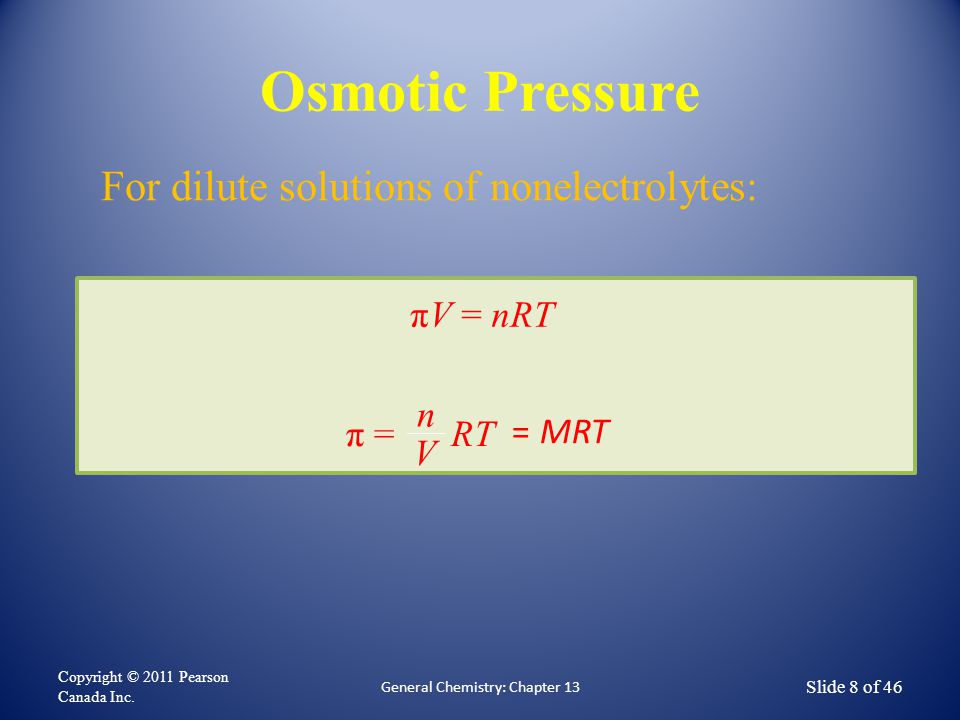 Osmotic Pressure

For dilute solutions of nonelectrolytes:

$\pi V = nRT$

$\pi = \frac{n}{V} RT = MRT$

Copyright © 2011 Pearson Canada Inc.

General Chemistry: Chapter 13

Slide 8 of 46